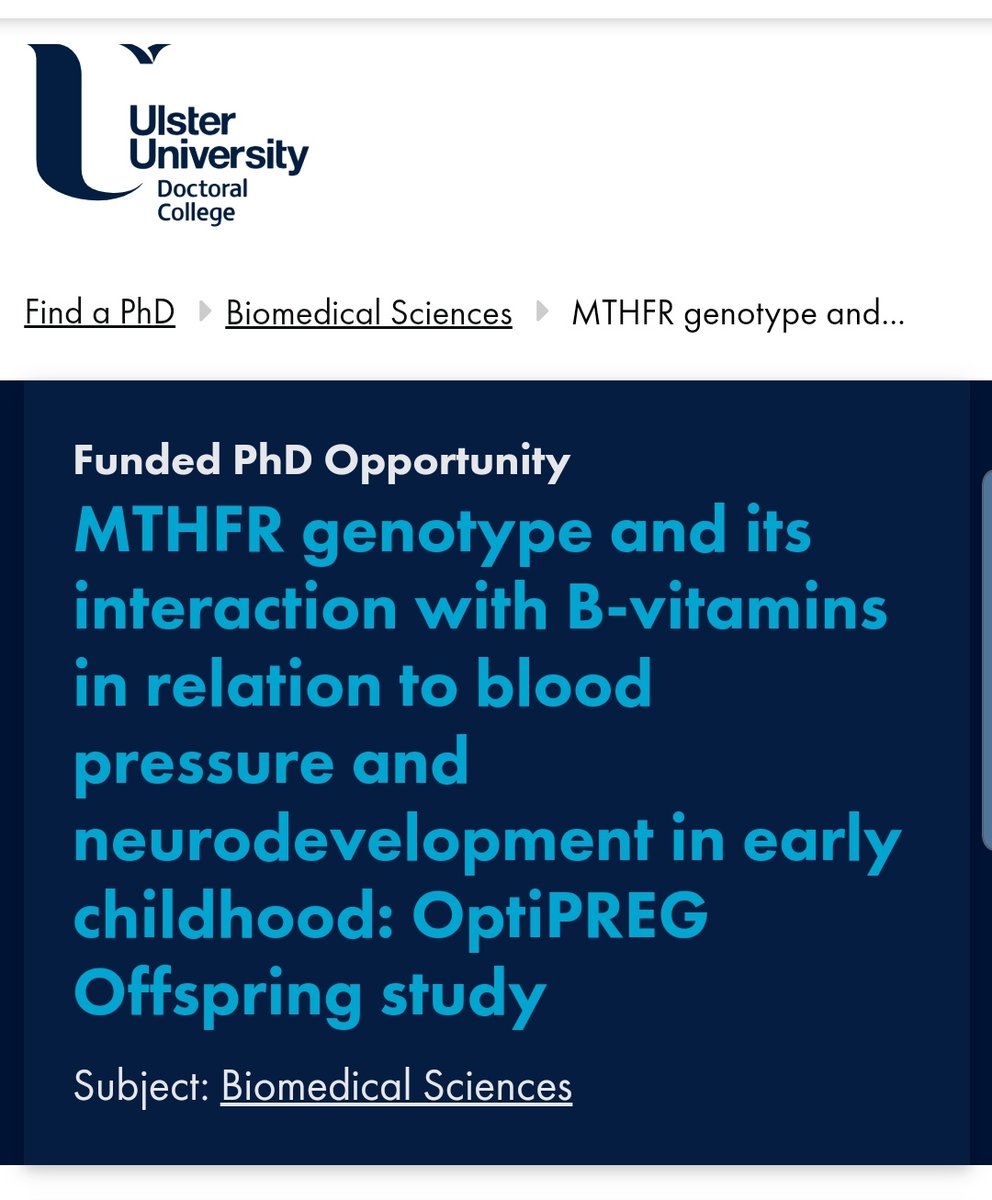 Ulster University Doctoral College

Find a PhD Biomedical Sciences MTHFR genotype and...

Funded PhD Opportunity

MTHFR genotype and its interaction with B-vitamins in relation to blood pressure and neurodevelopment in early childhood: OptiPREG Offspring study

Subject: Biomedical Sciences